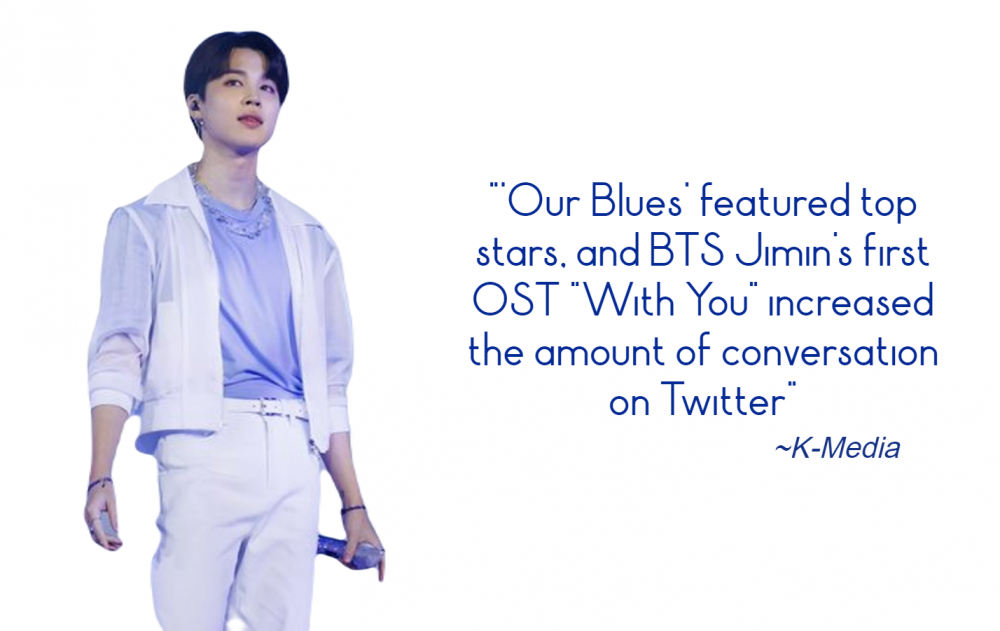 "'Our Blues' featured top stars, and BTS Jimin's first OST "With You" increased the amount of conversation on Twitter"

~K-Media